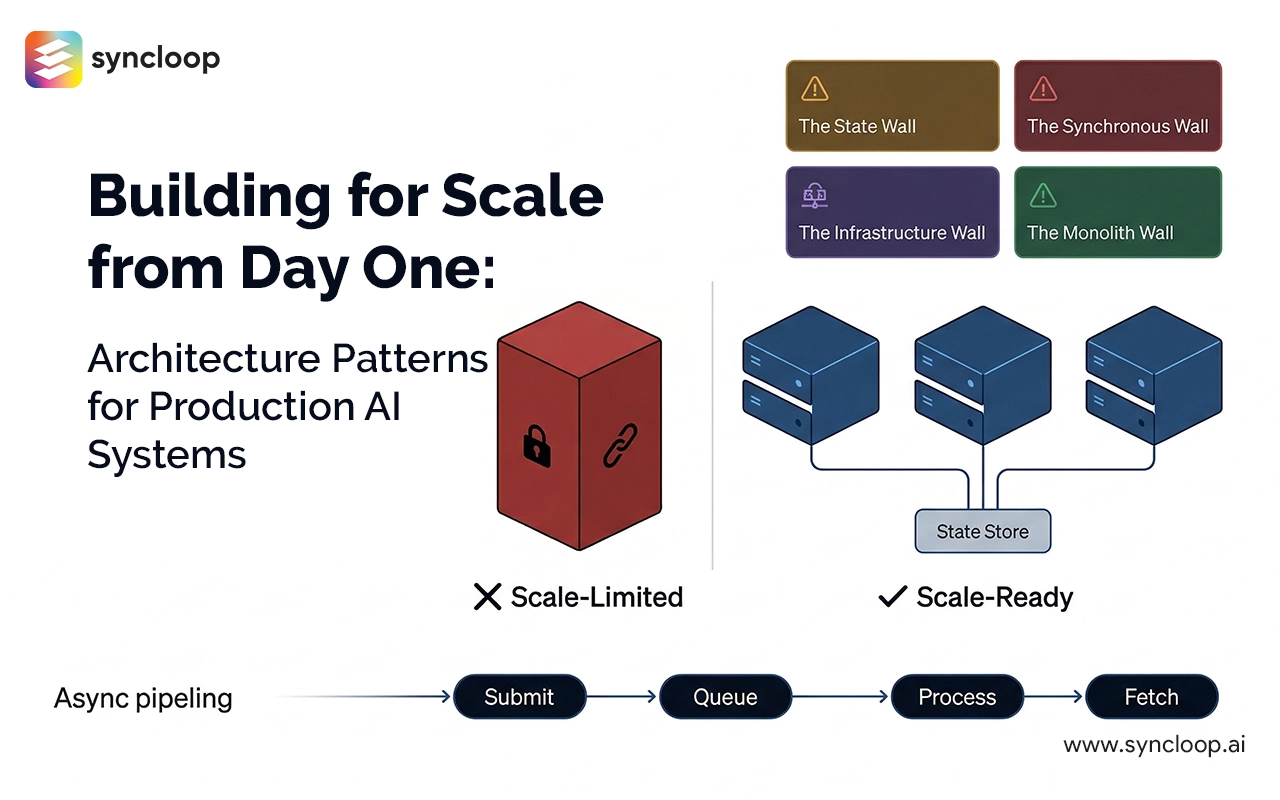 syncloop

Building for Scale from Day One:

Architecture Patterns for Production AI Systems

The State Wall

The Synchronous Wall

The Infrastructure Wall

The Monolith Wall

State Store

✕ Scale-Limited

✓ Scale-Ready

Async pipeling

Submit

Queue

Process

Fetch

www.syncloop.ai